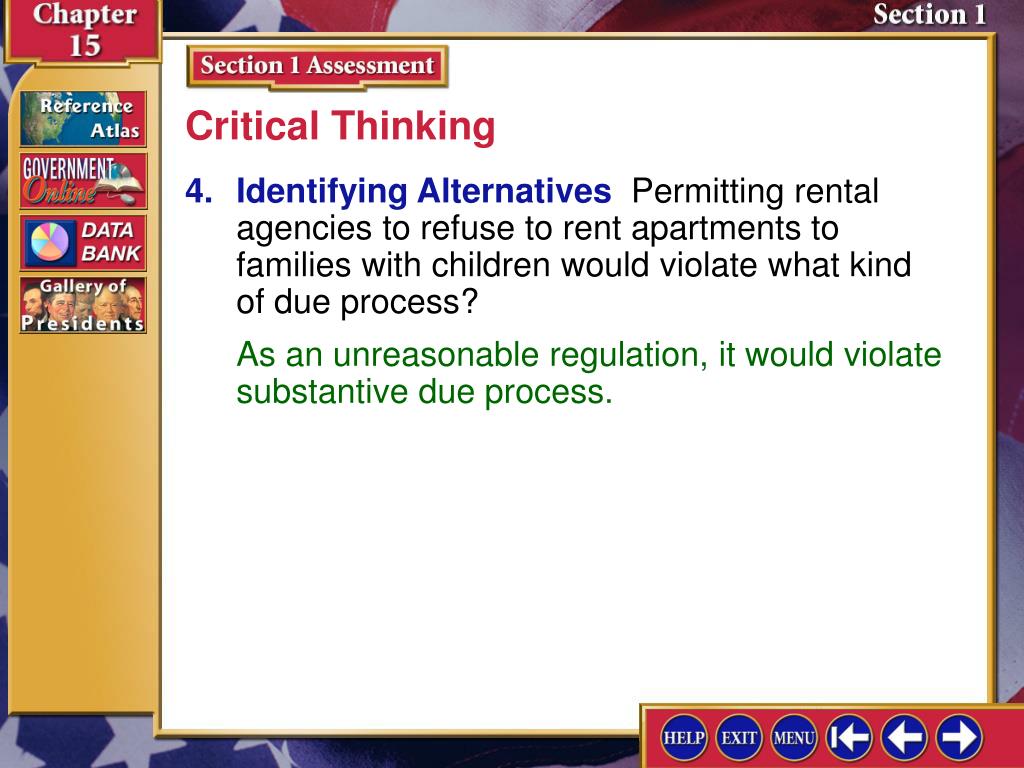 Chapter 15

Section 1

Reference Atlas

GOVERNMENT Online

DATA BANK

Gallery of Presidents

Section 1 Assessment

Critical Thinking

4. Identifying Alternatives Permitting rental agencies to refuse to rent apartments to families with children would violate what kind of due process?

As an unreasonable regulation, it would violate substantive due process.

HELP EXIT MENU